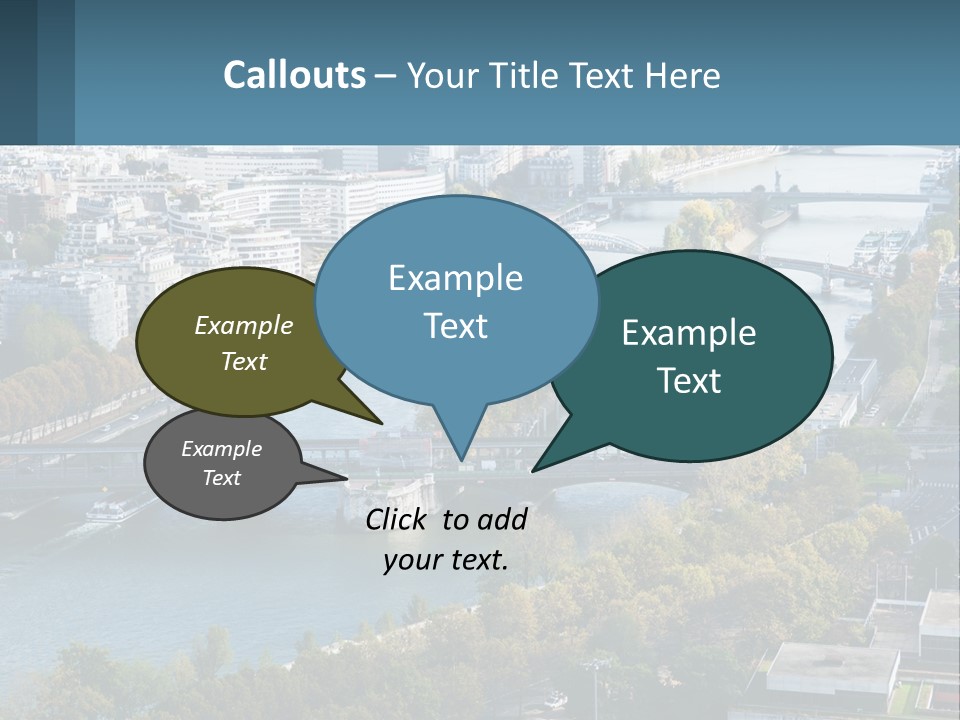 Callouts – Your Title Text Here

Example Text

Example Text

Example Text

Example Text

Click to add your text.